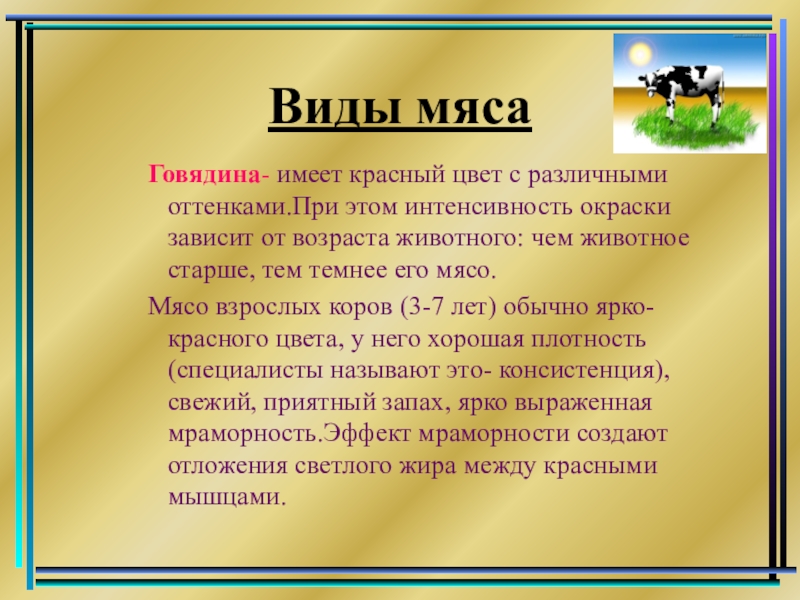 Виды мяса

Говядина- имеет красный цвет с различными оттенками.При этом интенсивность окраски зависит от возраста животного: чем животное старше, тем темнее его мясо.

Мясо взрослых коров (3-7 лет) обычно ярко-красного цвета, у него хорошая плотность (специалисты называют это- консистенция), свежий, приятный запах, ярко выраженная мраморность.Эффект мраморности создают отложения светлого жира между красными мышцами.